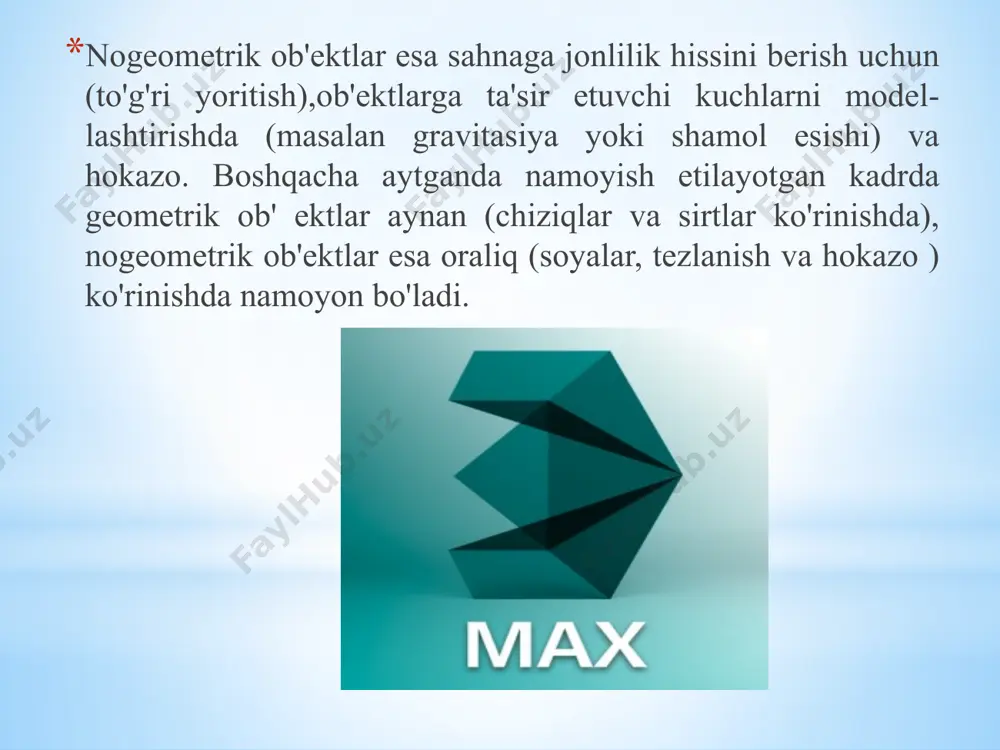 *Nogeometrik ob'ektlar esa sahnaga jonlilik hissini berish uchun (to'g'ri yoritish),ob'ektlarga ta'sir etuvchi kuchlarni modellashtirishda (masalan gravitasiya yoki shamol esishi) va hokazo. Boshqacha aytganda namoyish etilayotgan kadrda geometrik ob' ektlar aynan (chiziqlar va sirtlar ko'rinishda), nogeometrik ob'ektlar esa oraliq (soyalar, tezlanish va hokazo ) ko'rinishda namoyon bo'ladi.

MAX

FaylHub.uz